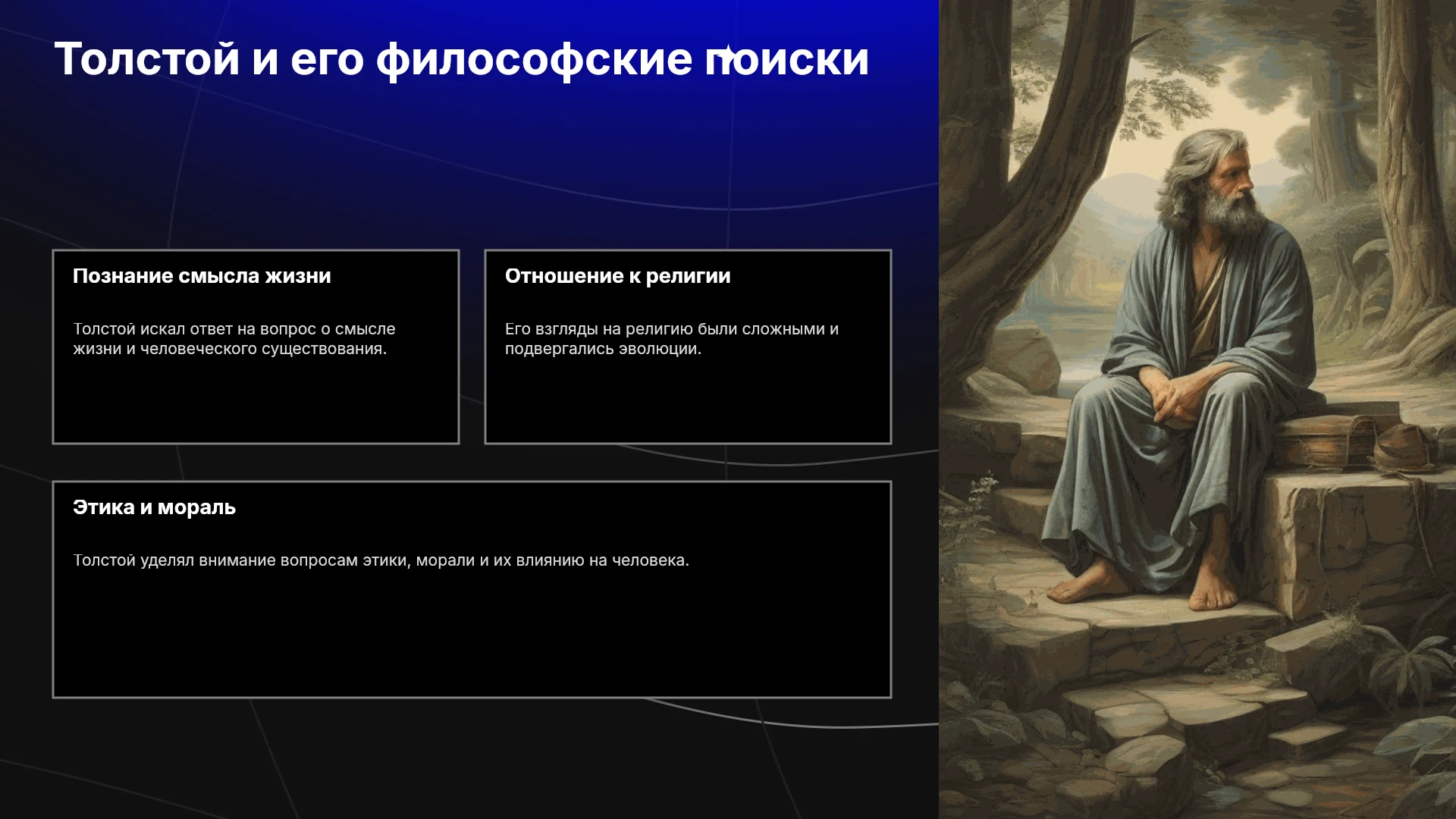 Толстой и его философские поиски

Познание смысла жизни

Толстой искал ответ на вопрос о смысле жизни и человеческого существования.

Отношение к религии

Его взгляды на религию были сложными и подвергались эволюции.

Этика и мораль

Толстой уделял внимание вопросам этики, морали и их влиянию на человека.